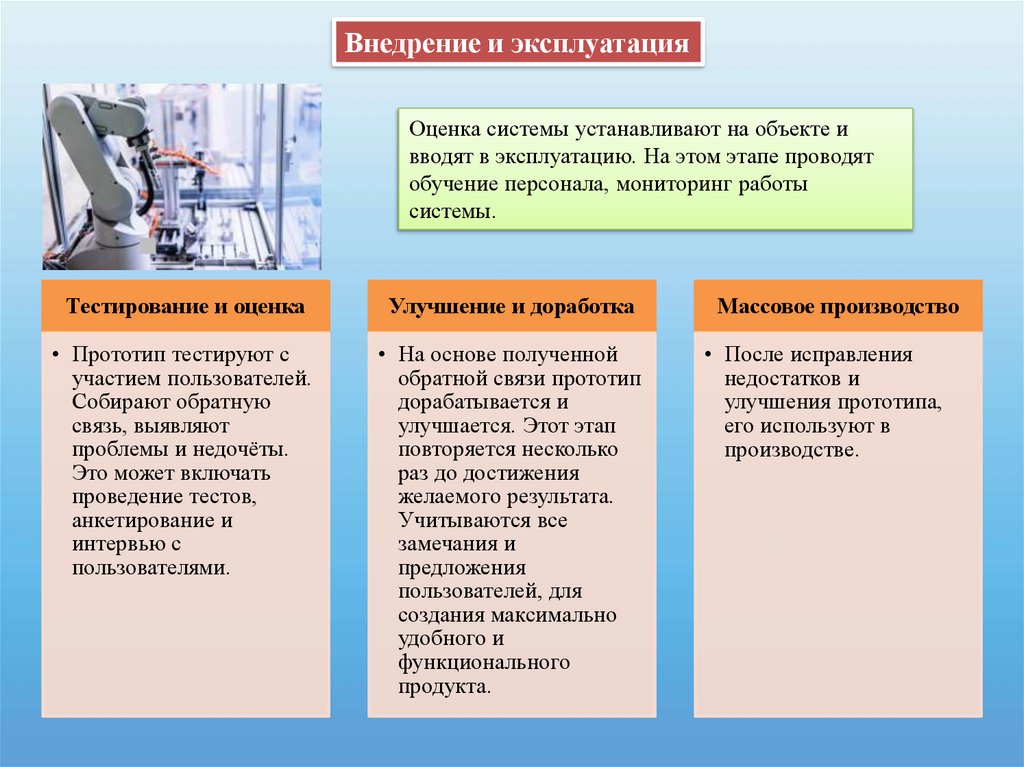 Внедрение и эксплуатация

Оценка системы устанавливают на объекте и вводят в эксплуатацию. На этом этапе проводят обучение персонала, мониторинг работы системы.

Тестирование и оценка

• Прототип тестируют с участием пользователей. Собирают обратную связь, выявляют проблемы и недочёты. Это может включать проведение тестов, анкетирование и интервью с пользователями.

Улучшение и доработка

• На основе полученной обратной связи прототип дорабатывается и улучшается. Этот этап повторяется несколько раз до достижения желаемого результата. Учитываются все замечания и предложения пользователей, для создания максимально удобного и функционального продукта.

Массовое производство

• После исправления недостатков и улучшения прототипа, его используют в производстве.